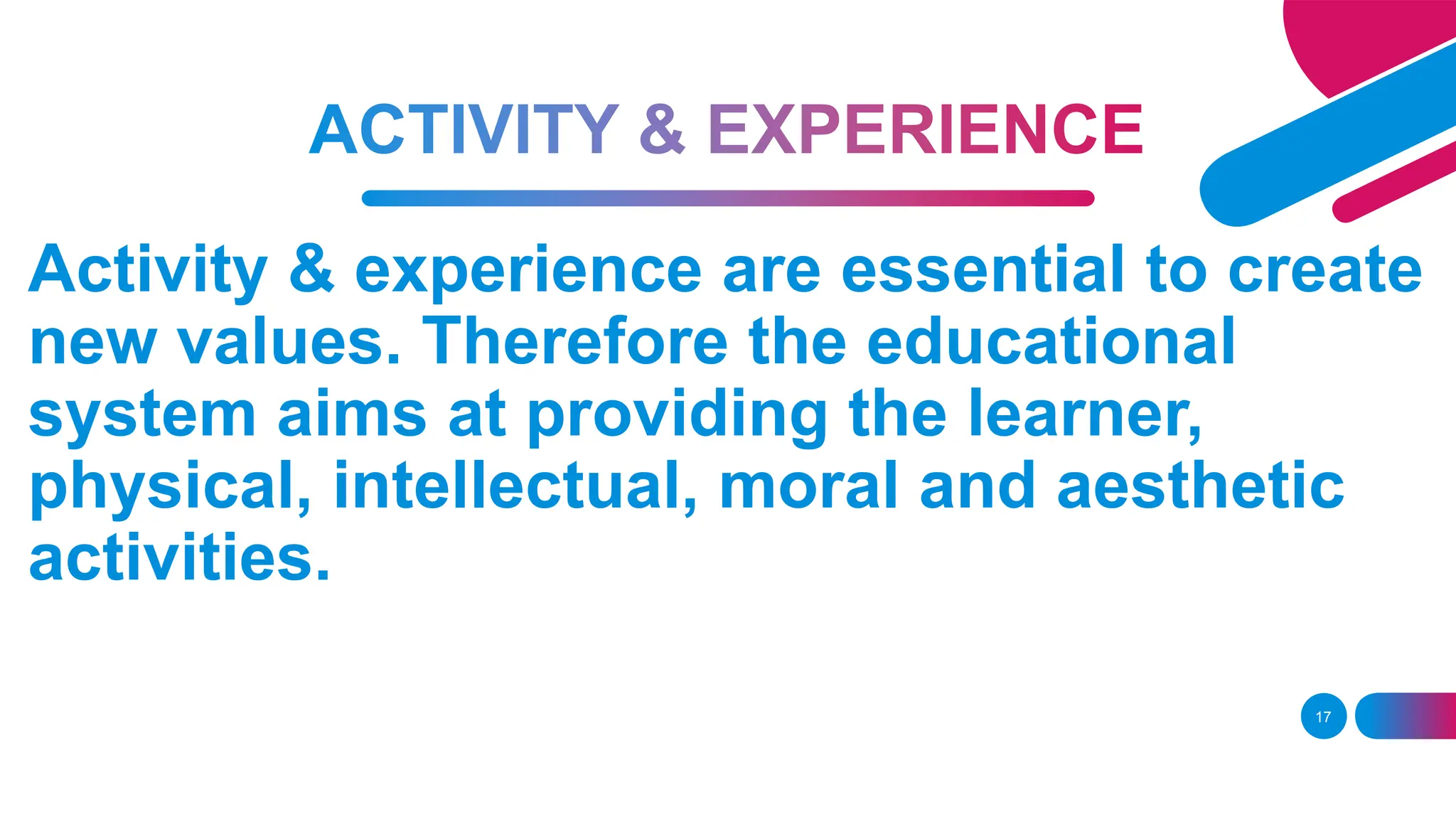 ACTIVITY & EXPERIENCE

Activity & experience are essential to create new values. Therefore the educational system aims at providing the learner, physical, intellectual, moral and aesthetic activities.

17